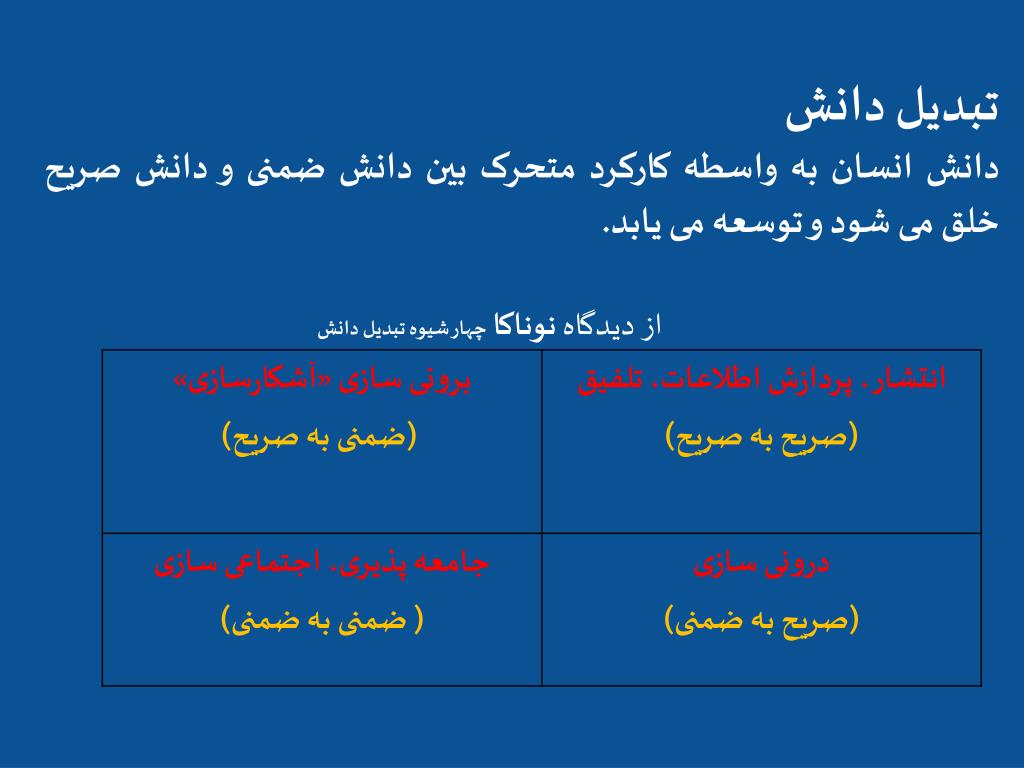 تبدیل دانش
دانش انسان به واسطه کارکرد متحرک بین دانش ضمنی و دانش صریح خلق می شود وتوسعه می یابد.

از دیدگاه نوناکا چهارشیوه تبدیل دانش

| انتشار، پردازش اطلاعات، تلفیق (صریح به صریح) | برونی سازی «آشکارسازی» (ضمنی به صریح) |
|---|---|
| درونی سازی (صریح به ضمنی) | جامعه پذیری، اجتماعی سازی ( ضمنی به ضمنی) |